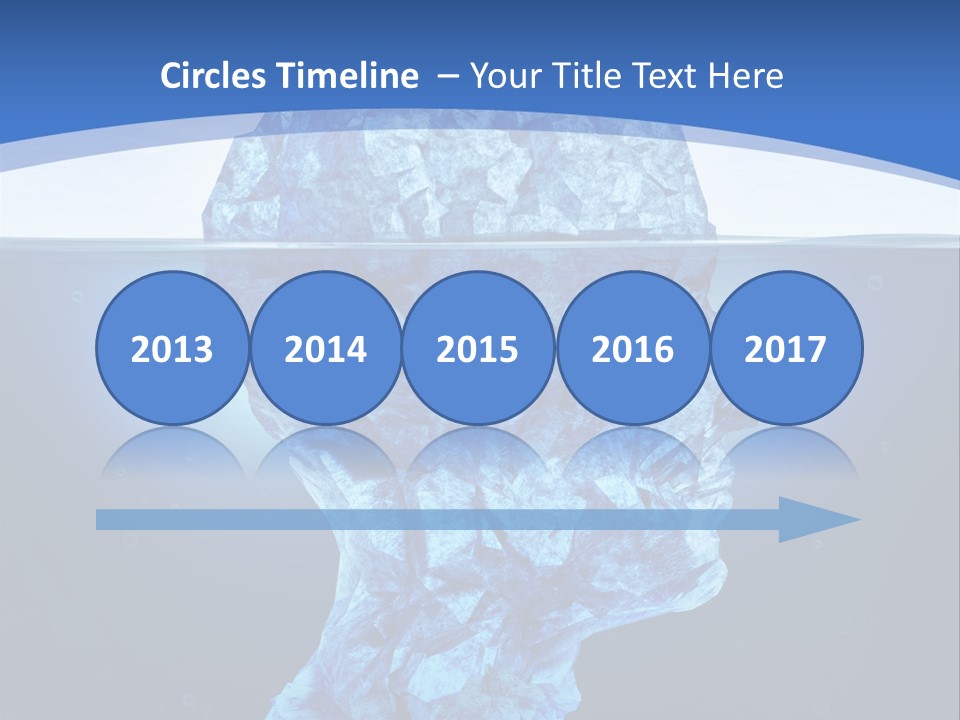 Circles Timeline – Your Title Text Here

2013 2014 2015 2016 2017